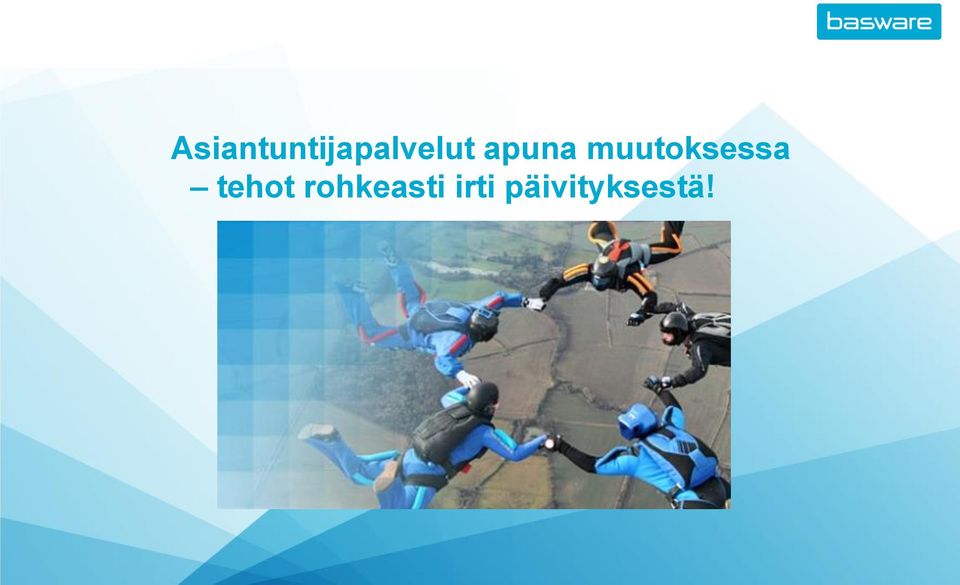 basware

Asiantuntijapalvelut apuna muutoksessa – tehot rohkeasti irti päivityksestä!